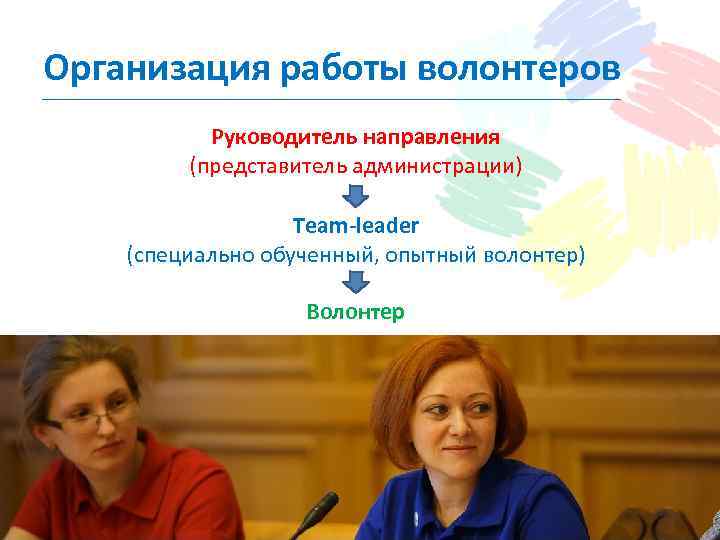 Организация работы волонтеров

Руководитель направления
(представитель администрации)

Team-leader
(специально обученный, опытный волонтер)

Волонтер